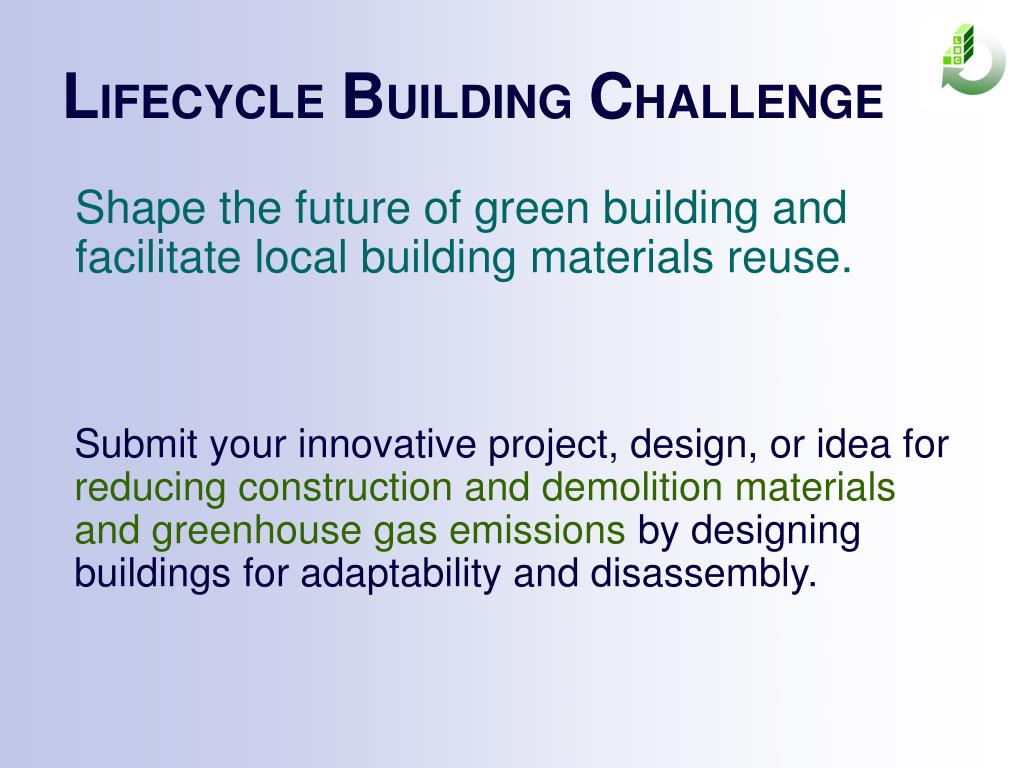 LIFECYCLE BUILDING CHALLENGE

Shape the future of green building and facilitate local building materials reuse.

Submit your innovative project, design, or idea for reducing construction and demolition materials and greenhouse gas emissions by designing buildings for adaptability and disassembly.